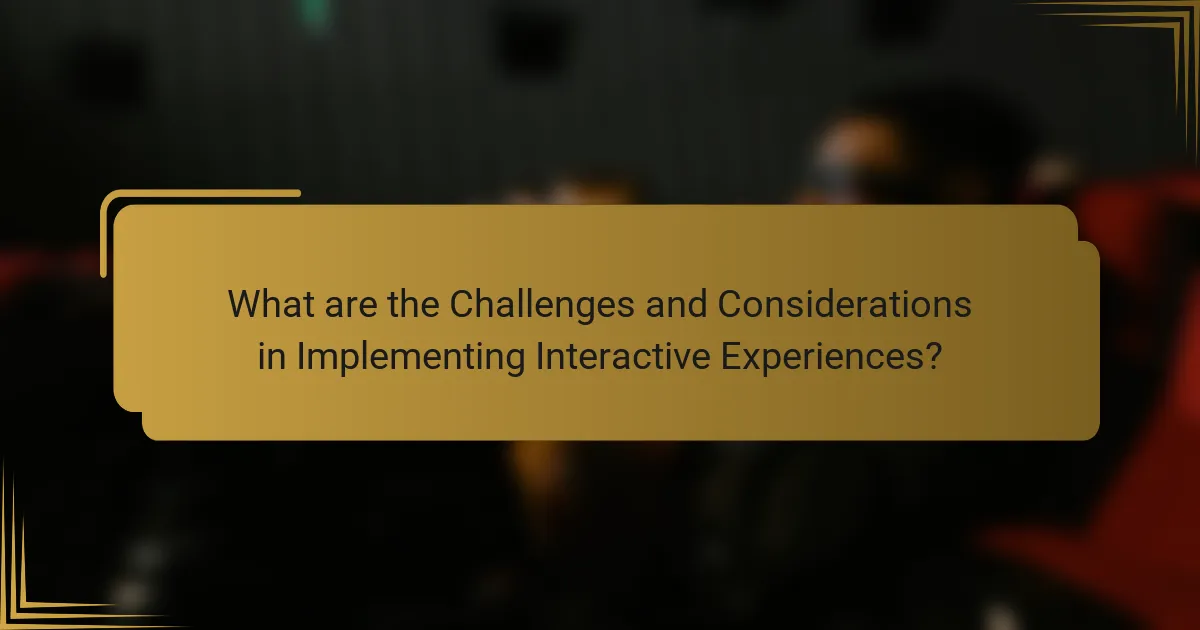 What are the Challenges and Considerations in Implementing Interactive Experiences?